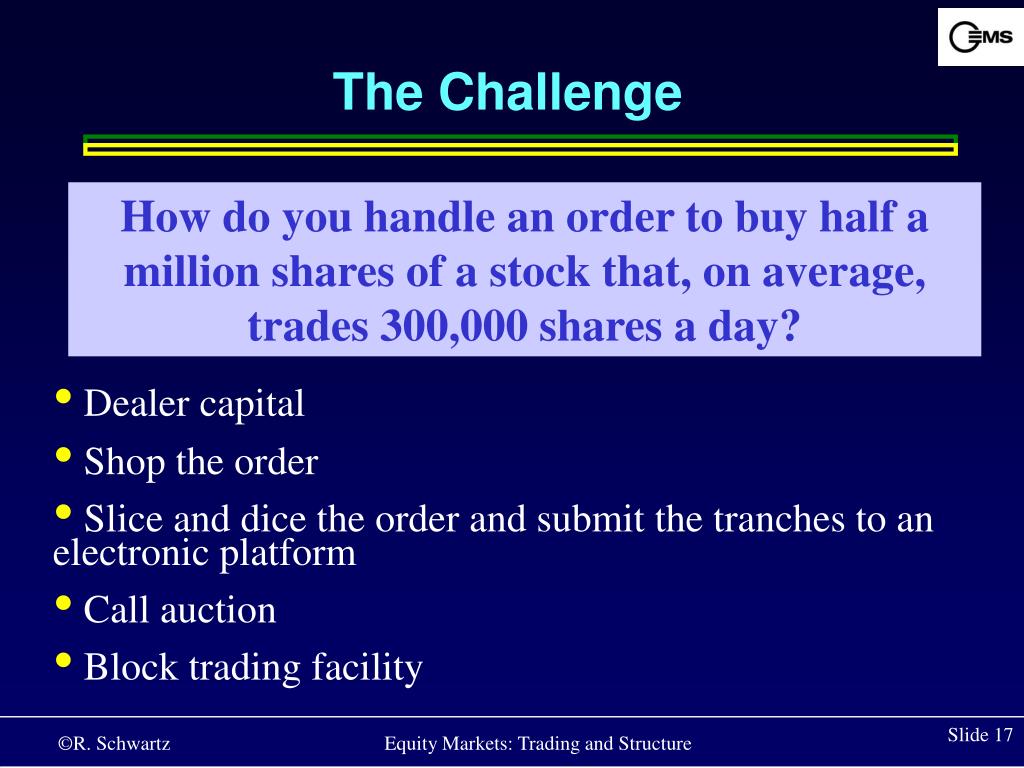 EMS

The Challenge

How do you handle an order to buy half a million shares of a stock that, on average, trades 300,000 shares a day?

• Dealer capital
• Shop the order
• Slice and dice the order and submit the tranches to an electronic platform
• Call auction
• Block trading facility

©R. Schwartz Equity Markets: Trading and Structure Slide 17